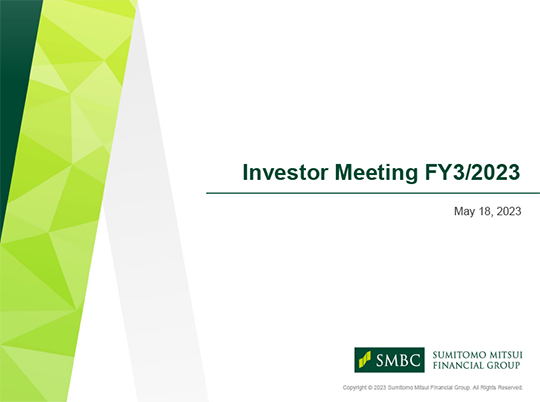 Investor Meeting FY3/2023

May 18, 2023

SMBC SUMITOMO MITSUI FINANCIAL GROUP

Copyright © 2023 Sumitomo Mitsui Financial Group. All Rights Reserved.